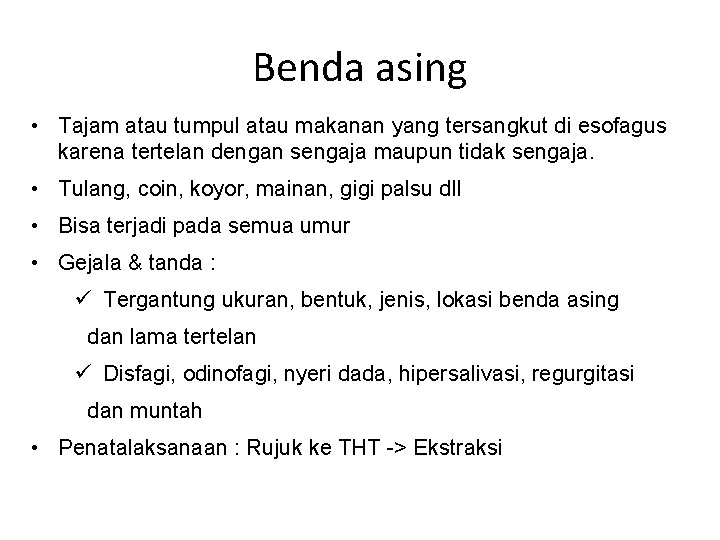 Benda asing

• Tajam atau tumpul atau makanan yang tersangkut di esofagus karena tertelan dengan sengaja maupun tidak sengaja.
• Tulang, coin, koyor, mainan, gigi palsu dll
• Bisa terjadi pada semua umur
• Gejala & tanda :
✓ Tergantung ukuran, bentuk, jenis, lokasi benda asing dan lama tertelan
✓ Disfagi, odinofagi, nyeri dada, hipersalivasi, regurgitasi dan muntah
• Penatalaksanaan : Rujuk ke THT -> Ekstraksi